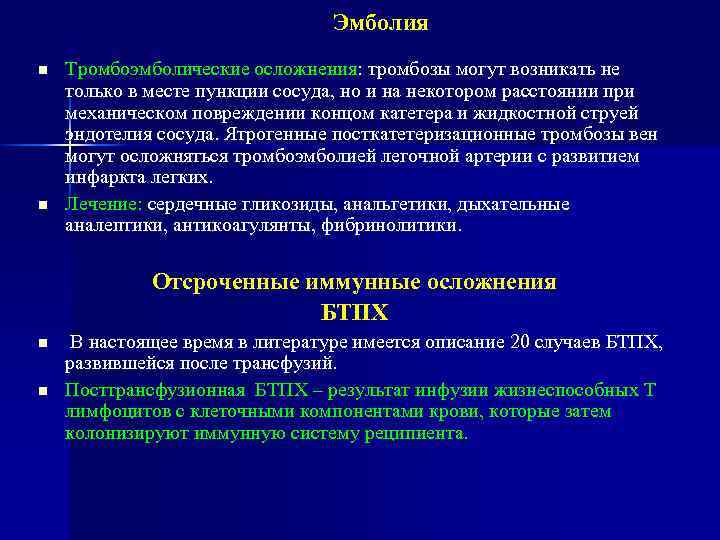 Эмболия

■ Тромбоэмболические осложнения: тромбозы могут возникать не только в месте пункции сосуда, но и на некотором расстоянии при механическом повреждении концом катетера и жидкостной струей эндотелия сосуда. Ятрогенные посткатетеризационные тромбозы вен могут осложняться тромбоэмболией легочной артерии с развитием инфаркта легких.

■ Лечение: сердечные гликозиды, анальгетики, дыхательные аналептики, антикоагулянты, фибринолитики.

Отсроченные иммунные осложнения БТПХ

■ В настоящее время в литературе имеется описание 20 случаев БТПХ, развившейся после трансфузий.

■ Посттрансфузионная БТПХ – результат инфузии жизнеспособных Т лимфоцитов с клеточными компонентами крови, которые затем колонизируют иммунную систему реципиента.